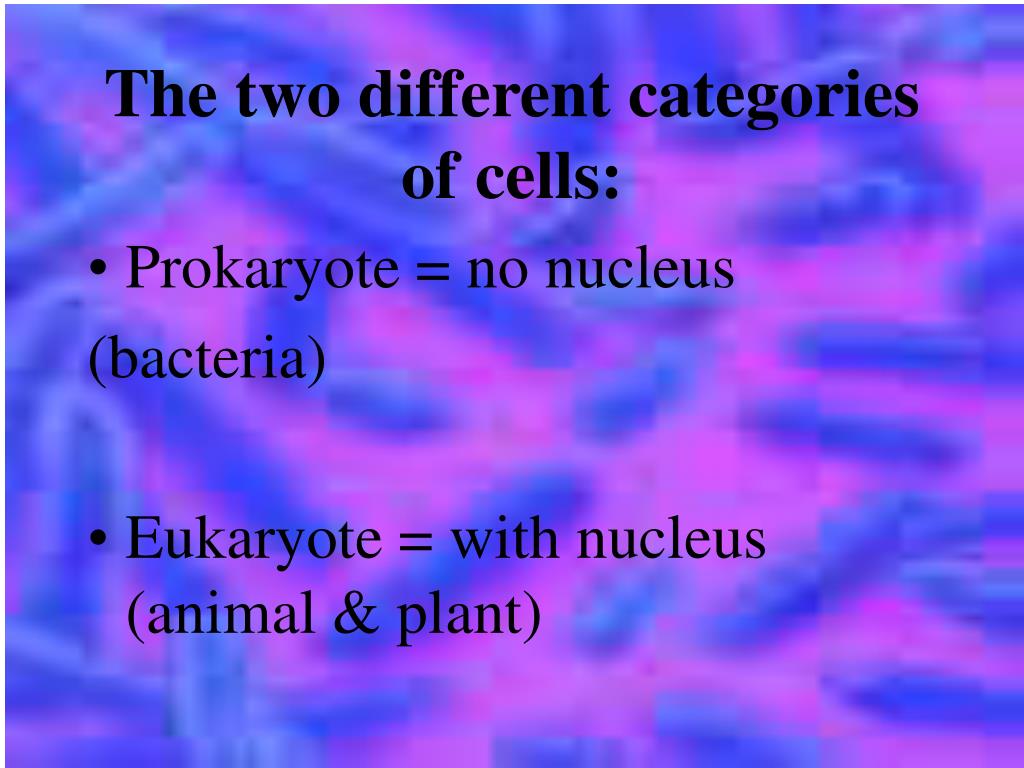 The two different categories of cells:

• Prokaryote = no nucleus
(bacteria)

• Eukaryote = with nucleus (animal & plant)